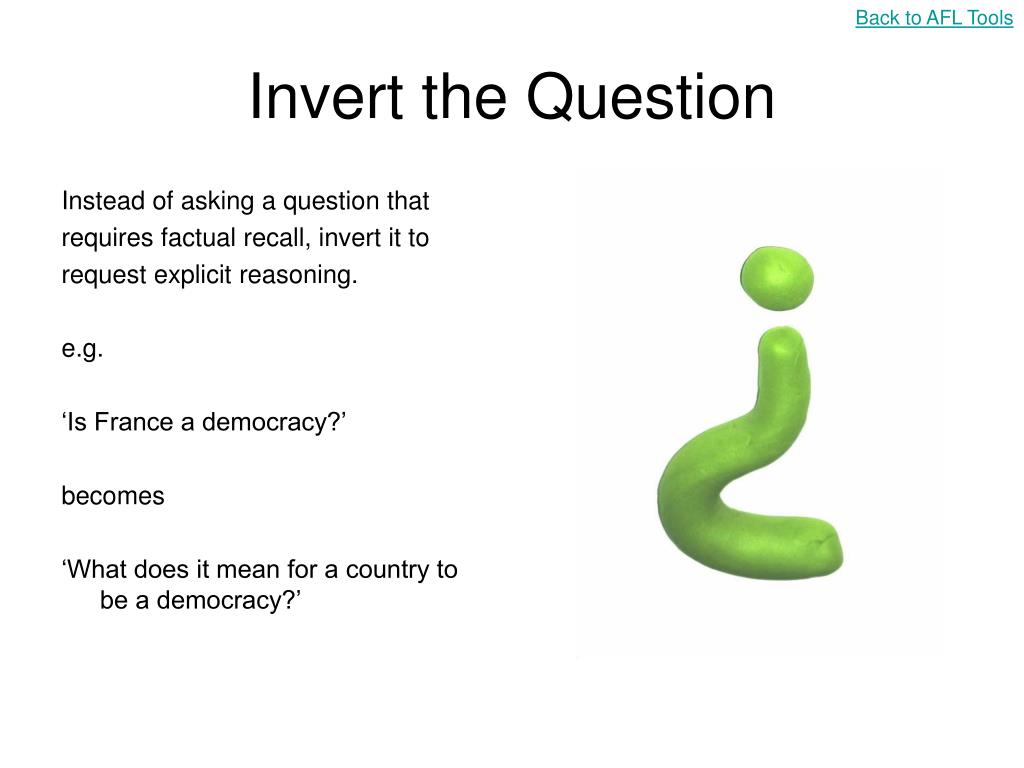 Back to AFL Tools

Invert the Question

Instead of asking a question that requires factual recall, invert it to request explicit reasoning.

e.g.

‘Is France a democracy?’

becomes

‘What does it mean for a country to be a democracy?’